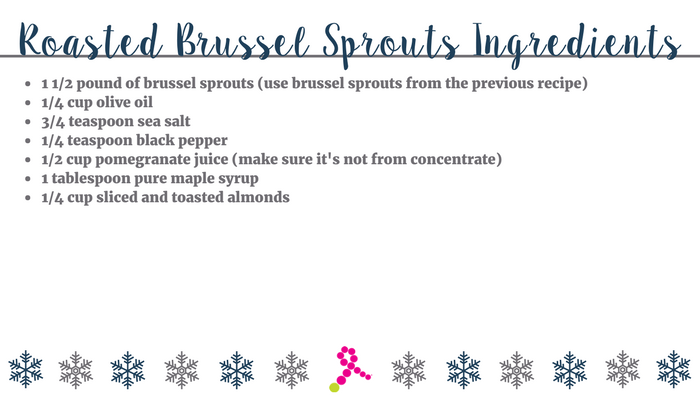 Roasted Brussel Sprouts Ingredients

- 1 1/2 pound of brussel sprouts (use brussel sprouts from the previous recipe)
- 1/4 cup olive oil
- 3/4 teaspoon sea salt
- 1/4 teaspoon black pepper
- 1/2 cup pomegranate juice (make sure it's not from concentrate)
- 1 tablespoon pure maple syrup
- 1/4 cup sliced and toasted almonds